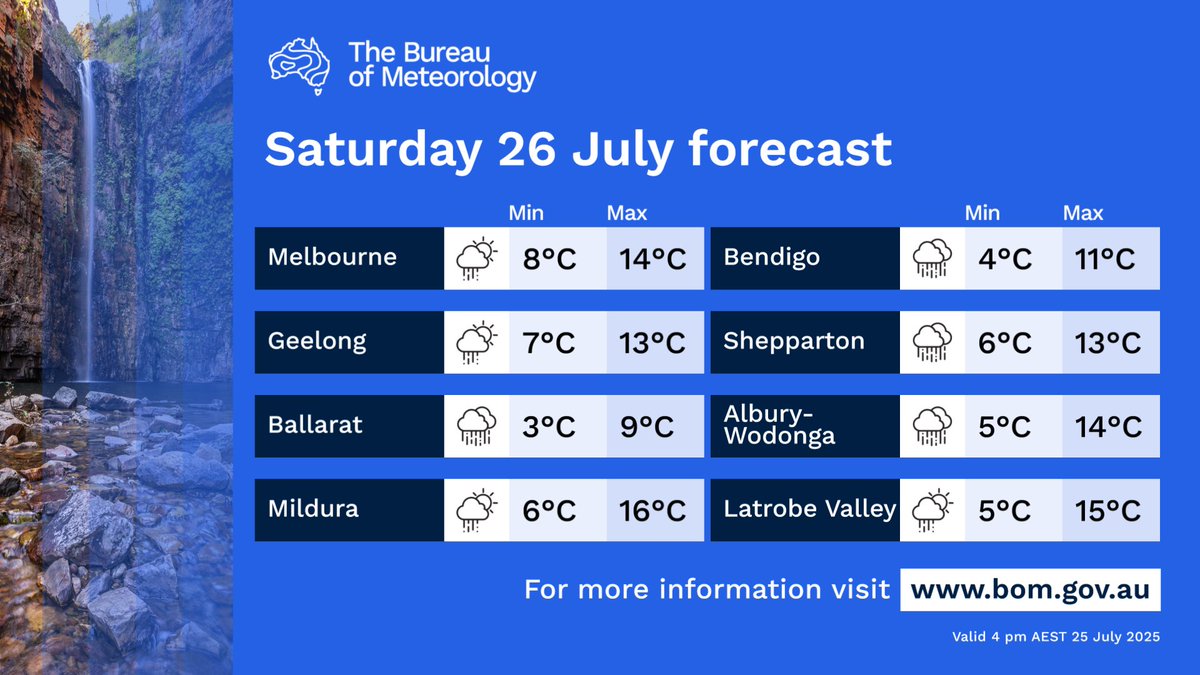 The Bureau of Meteorology

Saturday 26 July forecast

| | Min | Max |
|---|---|---|
| Melbourne | 8°C | 14°C |
| Geelong | 7°C | 13°C |
| Ballarat | 3°C | 9°C |
| Mildura | 6°C | 16°C |

| | Min | Max |
|---|---|---|
| Bendigo | 4°C | 11°C |
| Shepparton | 6°C | 13°C |
| Albury-Wodonga | 5°C | 14°C |
| Latrobe Valley | 5°C | 15°C |

For more information visit www.bom.gov.au

Valid 4 pm AEST 25 July 2025